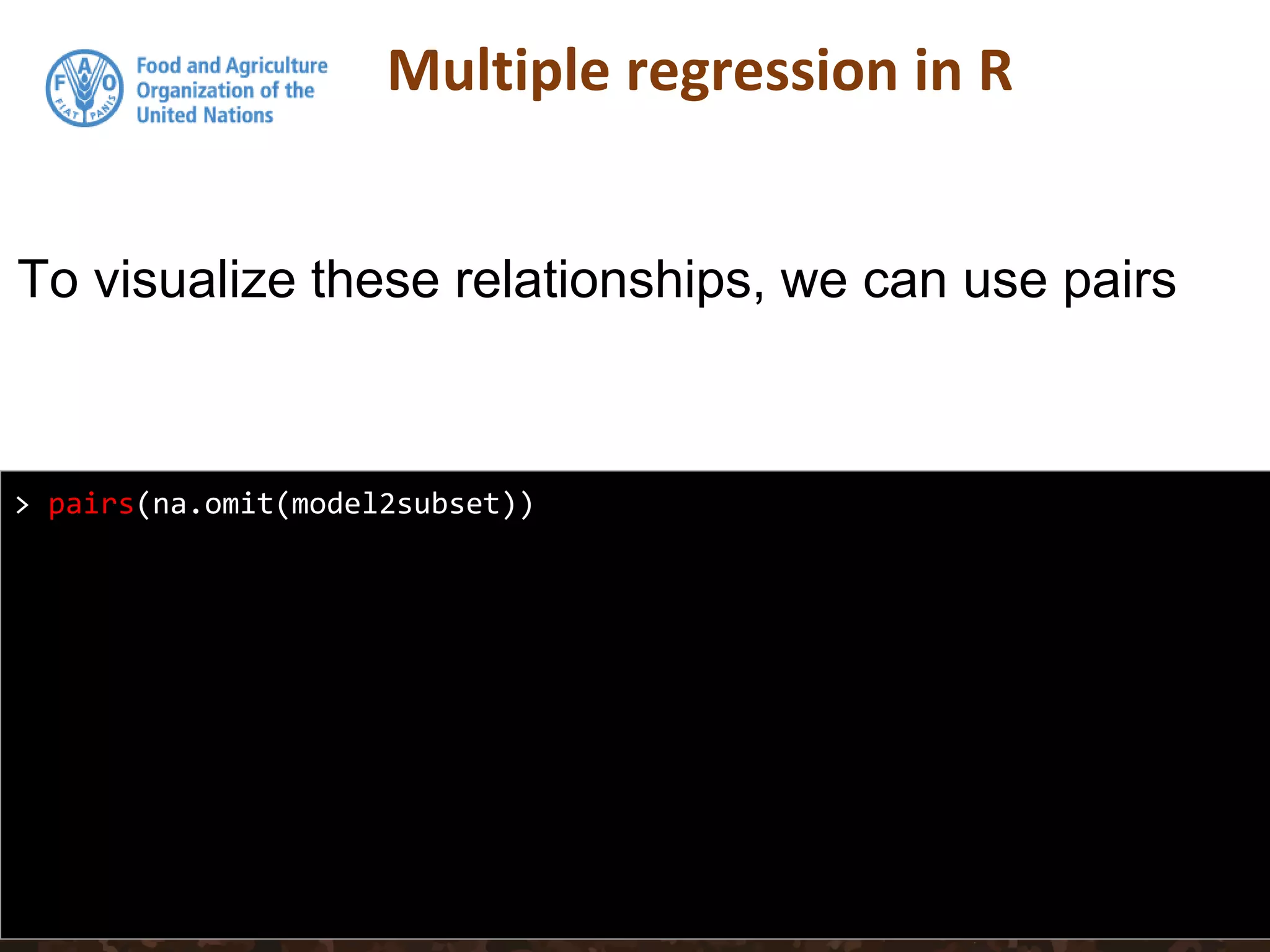 F A O
FIAT PANIS

Food and Agriculture Organization of the United Nations

Multiple regression in R

To visualize these relationships, we can use pairs

> pairs(na.omit(model2subset))